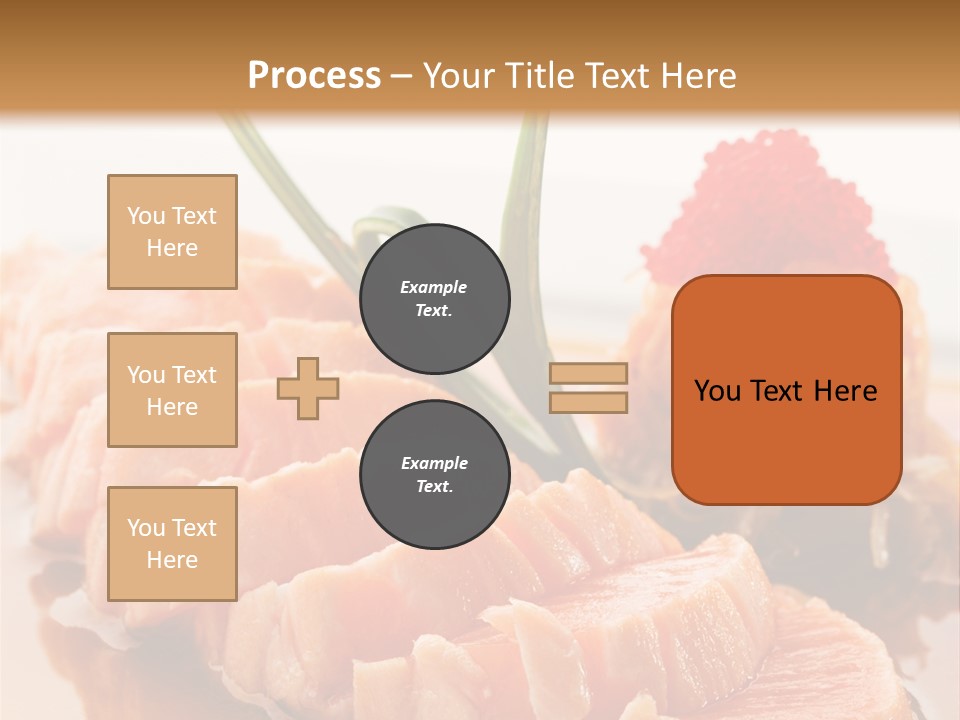 Process – Your Title Text Here

You Text Here

You Text Here

You Text Here

Example Text.

Example Text.

You Text Here